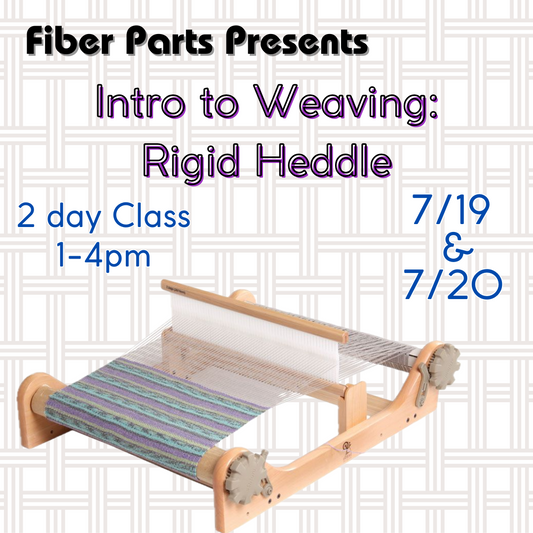 Fiber Parts Presents

Intro to Weaving: Rigid Heddle

2 day Class
1-4pm

7/19
&
7/20